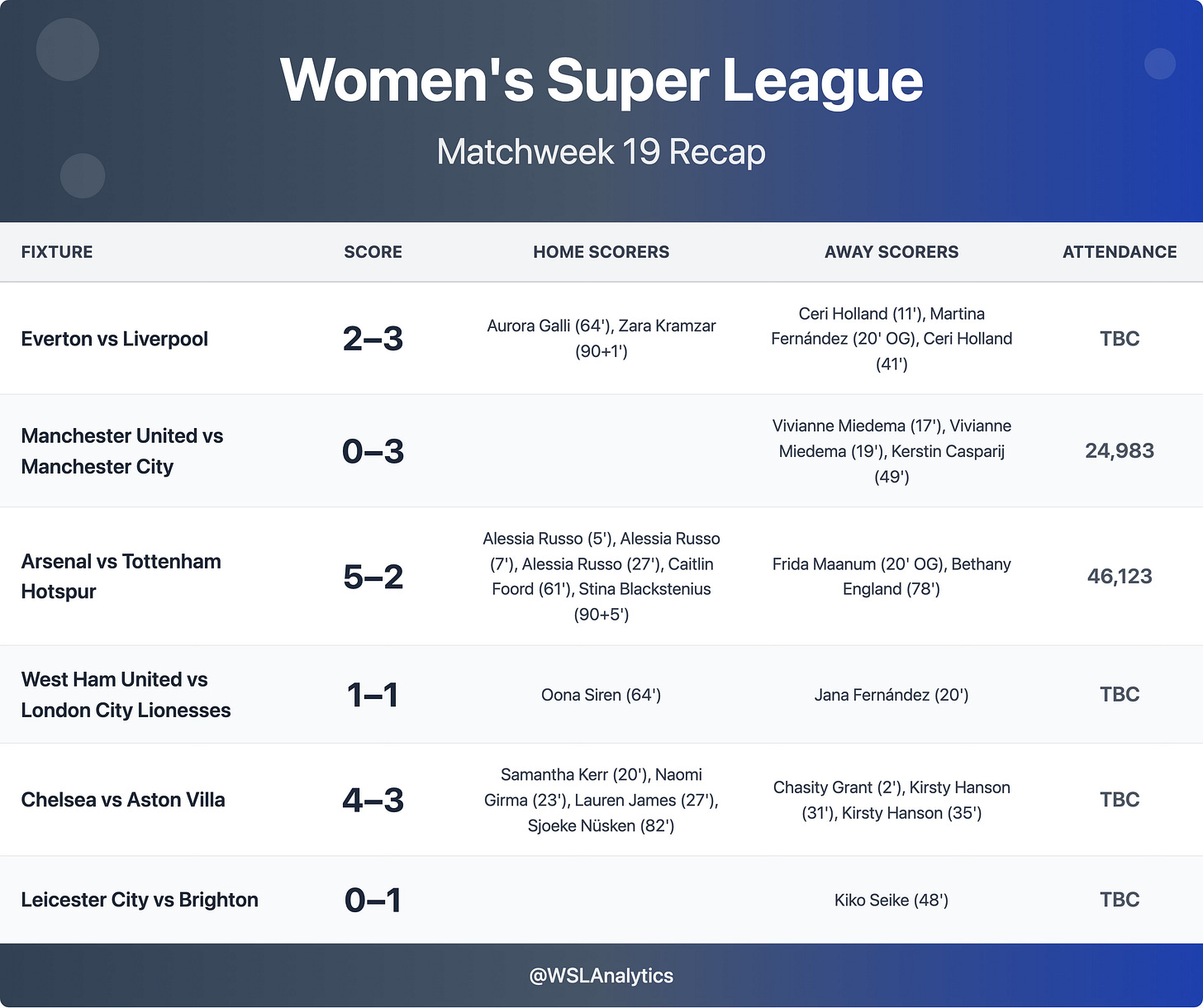 Women's Super League

Matchweek 19 Recap

| FIXTURE | SCORE | HOME SCORERS | AWAY SCORERS | ATTENDANCE |
|---|---|---|---|---|
| Everton vs Liverpool | 2–3 | Aurora Galli (64'), Zara Kramzar (90+1') | Ceri Holland (11'), Martina Fernández (20' OG), Ceri Holland (41') | TBC |
| Manchester United vs Manchester City | 0–3 | | Vivianne Miedema (17'), Vivianne Miedema (19'), Kerstin Casparij (49') | 24,983 |
| Arsenal vs Tottenham Hotspur | 5–2 | Alessia Russo (5'), Alessia Russo (7'), Alessia Russo (27'), Caitlin Foord (61'), Stina Blackstenius (90+5') | Frida Maanum (20' OG), Bethany England (78') | 46,123 |
| West Ham United vs London City Lionesses | 1–1 | Oona Siren (64') | Jana Fernández (20') | TBC |
| Chelsea vs Aston Villa | 4–3 | Samantha Kerr (20'), Naomi Girma (23'), Lauren James (27'), Sjoeke Nüsken (82') | Chasity Grant (2'), Kirsty Hanson (31'), Kirsty Hanson (35') | TBC |
| Leicester City vs Brighton | 0–1 | | Kiko Seike (48') | TBC |

@WSLAnalytics